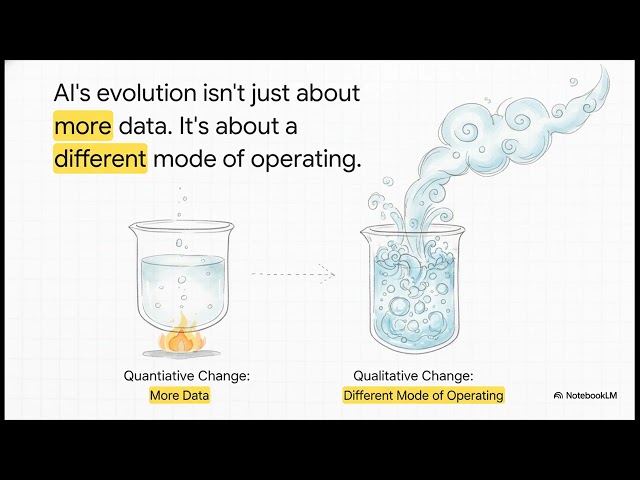 AI's evolution isn't just about more data. It's about a different mode of operating.

Quantiative Change:
More Data

Qualitative Change:
Different Mode of Operating

NotebookLM